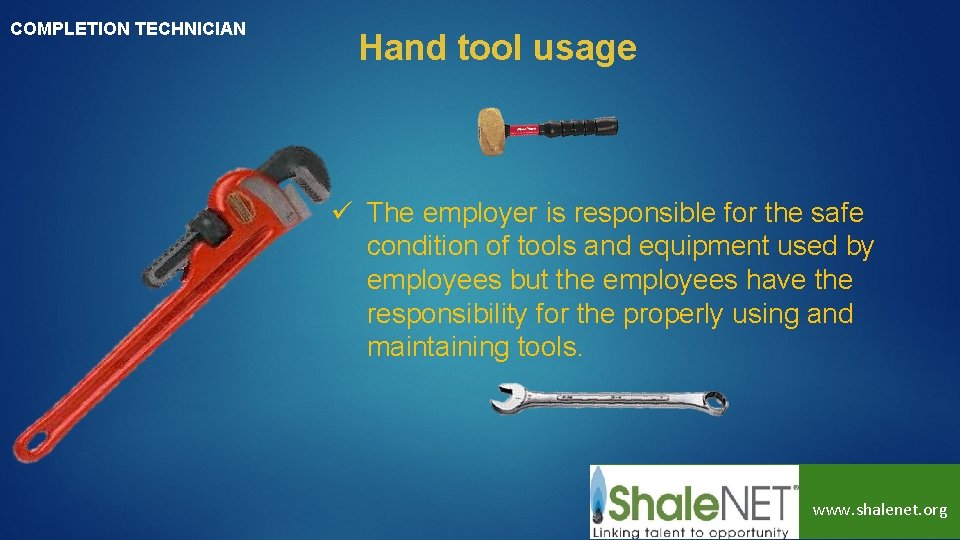 COMPLETION TECHNICIAN

Hand tool usage

✓ The employer is responsible for the safe condition of tools and equipment used by employees but the employees have the responsibility for the properly using and maintaining tools.

ShaleNET®
Linking talent to opportunity

www.shalenet.org